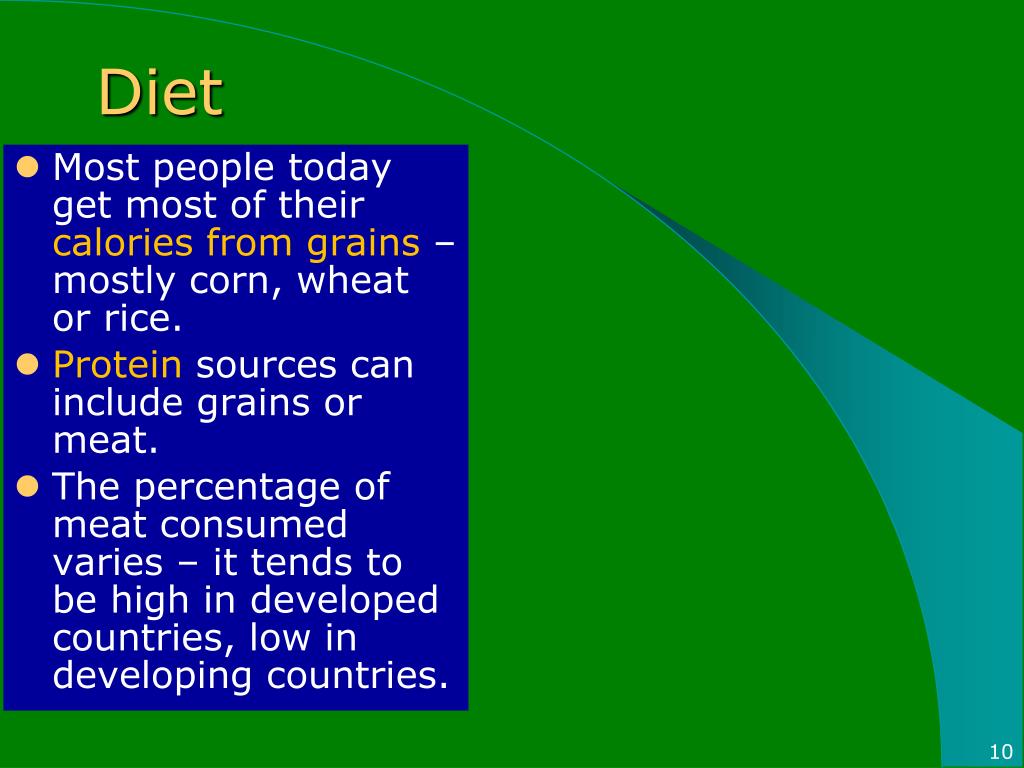 Diet

- Most people today get most of their calories from grains – mostly corn, wheat or rice.
- Protein sources can include grains or meat.
- The percentage of meat consumed varies – it tends to be high in developed countries, low in developing countries.

10